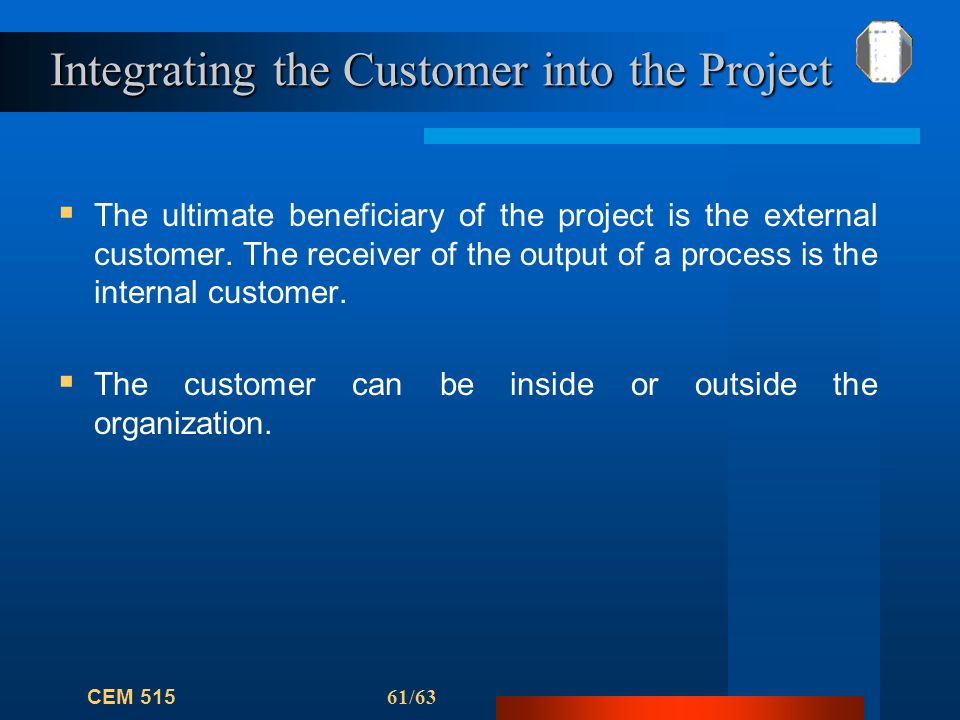 Integrating the Customer into the Project

▪ The ultimate beneficiary of the project is the external customer. The receiver of the output of a process is the internal customer.

▪ The customer can be inside or outside the organization.

CEM 515

61/63